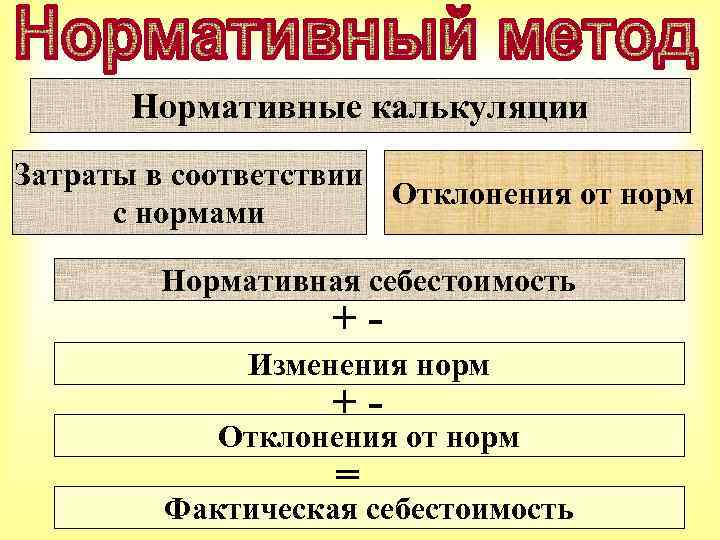 Нормативный метод

Нормативные калькуляции

Затраты в соответствии с нормами

Отклонения от норм

Нормативная себестоимость

+ -

Изменения норм

+ -

Отклонения от норм

=

Фактическая себестоимость